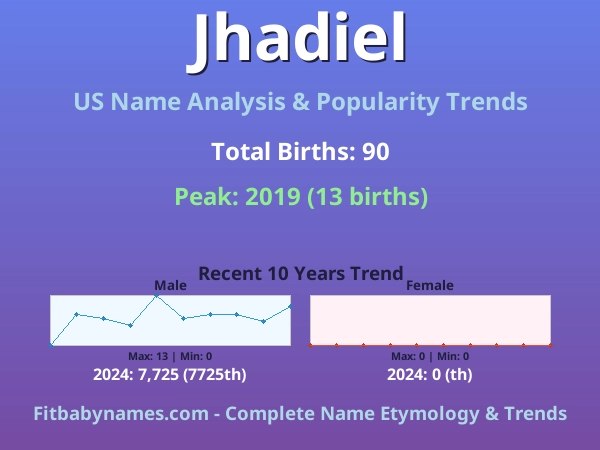 Jhadiel

US Name Analysis & Popularity Trends

Total Births: 90

Peak: 2019 (13 births)

Recent 10 Years Trend

Male

Max: 13 | Min: 0

2024: 7,725 (7725th)

Female

Max: 0 | Min: 0

2024: 0 (th)

Fitbabynames.com - Complete Name Etymology & Trends